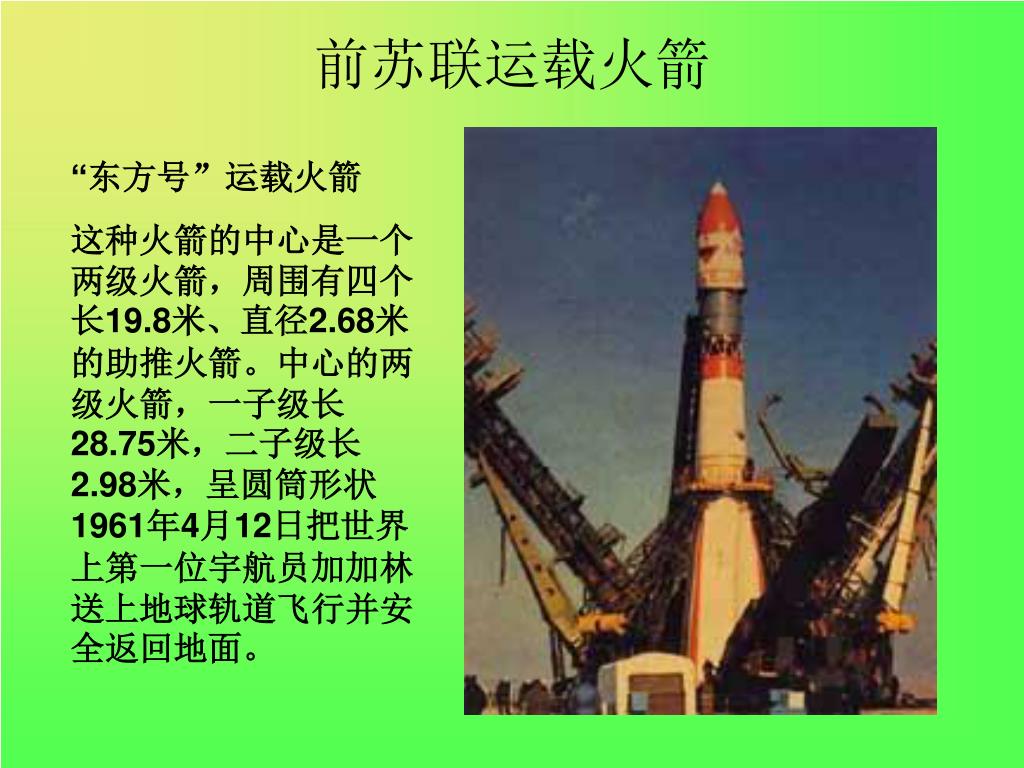 前苏联运载火箭

“东方号”运载火箭

这种火箭的中心是一个两级火箭，周围有四个长19.8米、直径2.68米的助推火箭。中心的两级火箭，一子级长28.75米，二子级长2.98米，呈圆筒形状1961年4月12日把世界上第一位宇航员加加林送上地球轨道飞行并安全返回地面。